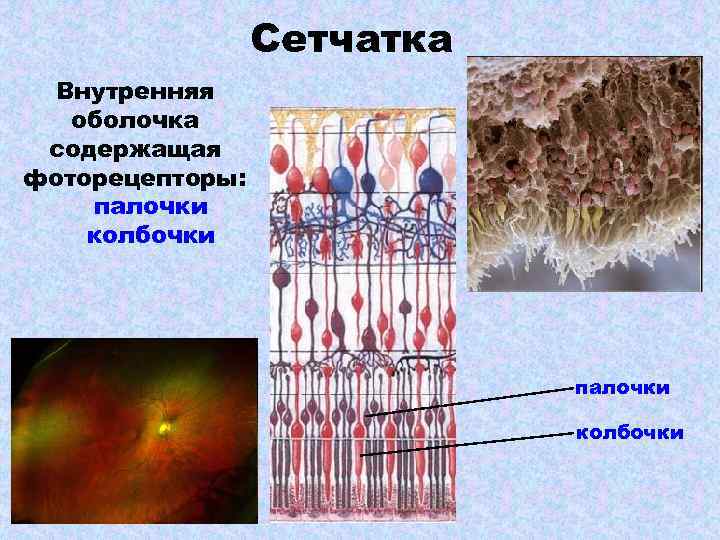 Сетчатка

Внутренняя оболочка содержащая фоторецепторы:
палочки
колбочки

палочки

колбочки